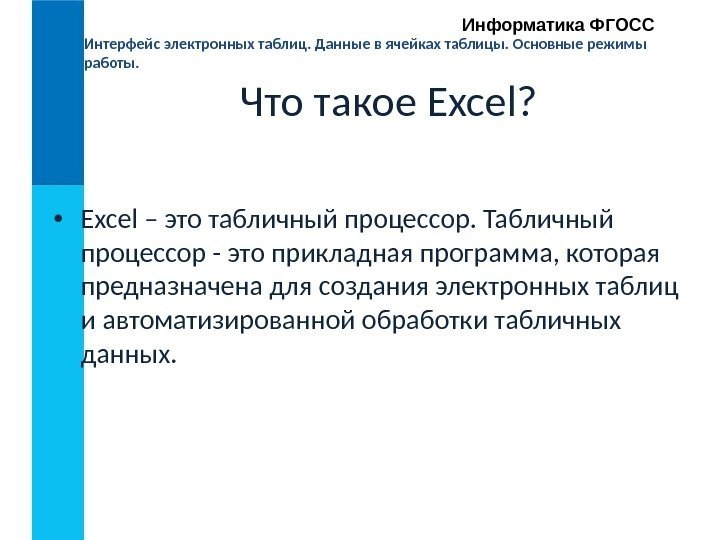 Информатика ФГОСС

Интерфейс электронных таблиц. Данные в ячейках таблицы. Основные режимы работы.

Что такое Excel?

• Excel – это табличный процессор. Табличный процессор - это прикладная программа, которая предназначена для создания электронных таблиц и автоматизированной обработки табличных данных.